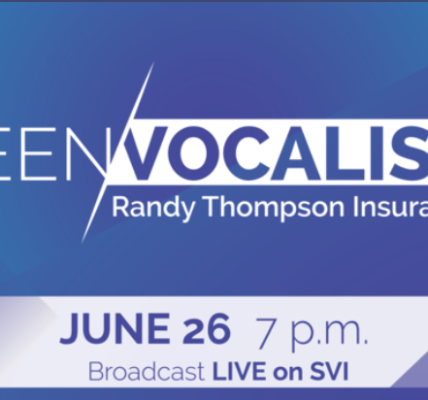 EEN VOCALIS

Randy Thompson Insura

JUNE 26 7 p.m.

Broadcast LIVE on SVI